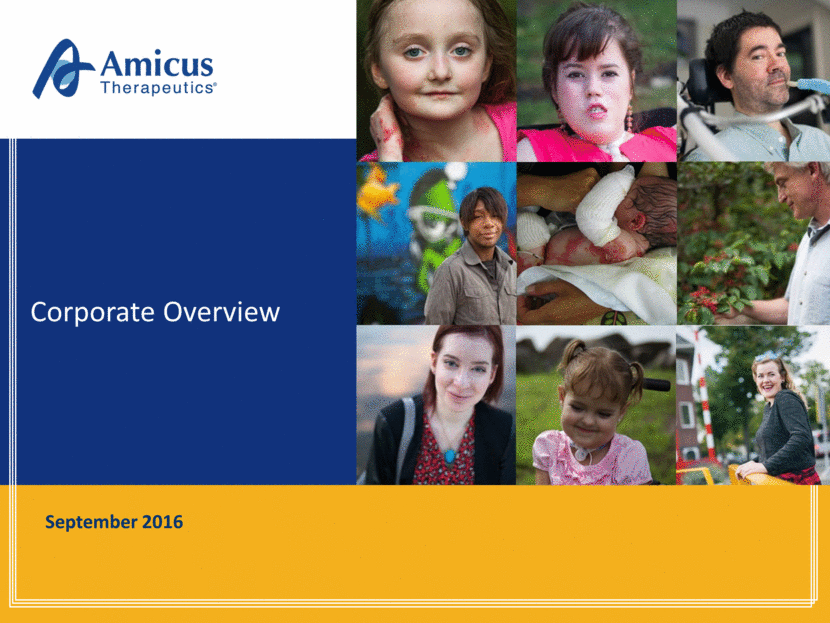 Amicus Therapeutics®

Corporate Overview

September 2016